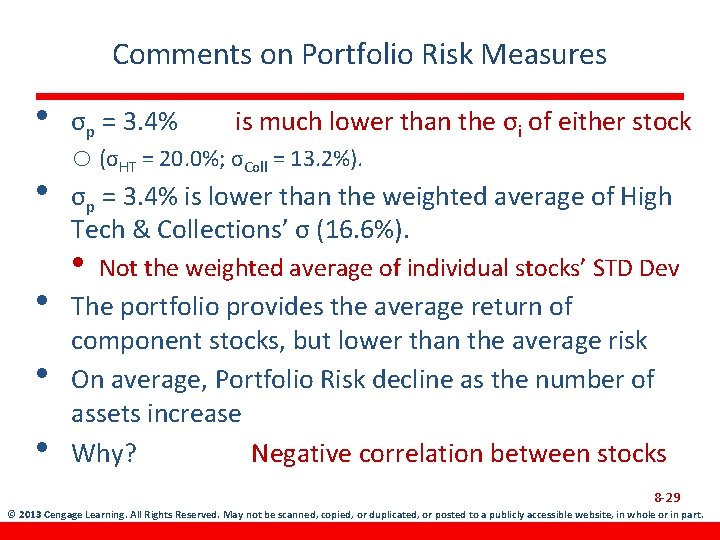 Comments on Portfolio Risk Measures

• $\sigma_p$ = 3.4% is much lower than the $\sigma_i$ of either stock
 ○ ($\sigma_{HT}$ = 20.0%; $\sigma_{Coll}$ = 13.2%).

• $\sigma_p$ = 3.4% is lower than the weighted average of High Tech & Collections' σ (16.6%).
 • Not the weighted average of individual stocks' STD Dev

• The portfolio provides the average return of component stocks, but lower than the average risk

• On average, Portfolio Risk decline as the number of assets increase

• Why? Negative correlation between stocks

8-29

© 2013 Cengage Learning. All Rights Reserved. May not be scanned, copied, or duplicated, or posted to a publicly accessible website, in whole or in part.